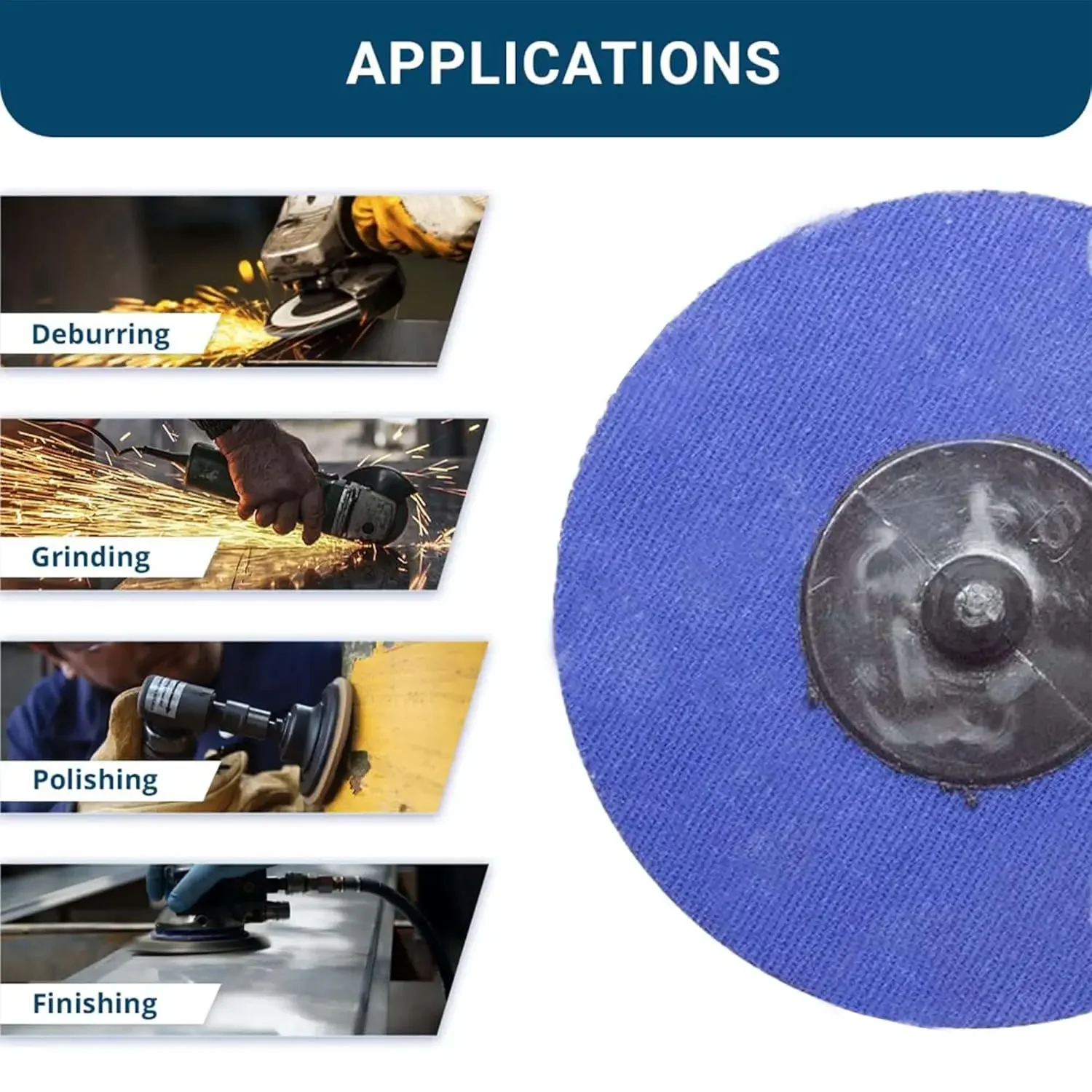 APPLICATIONS

Deburring

Grinding

Polishing

Finishing